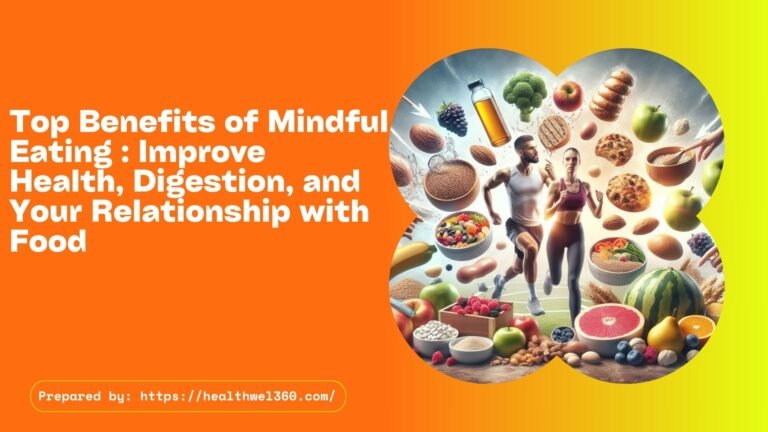 Top Benefits of Mindful Eating : Improve Health, Digestion, and Your Relationship with Food

Prepared by: https://healthwel360.com/